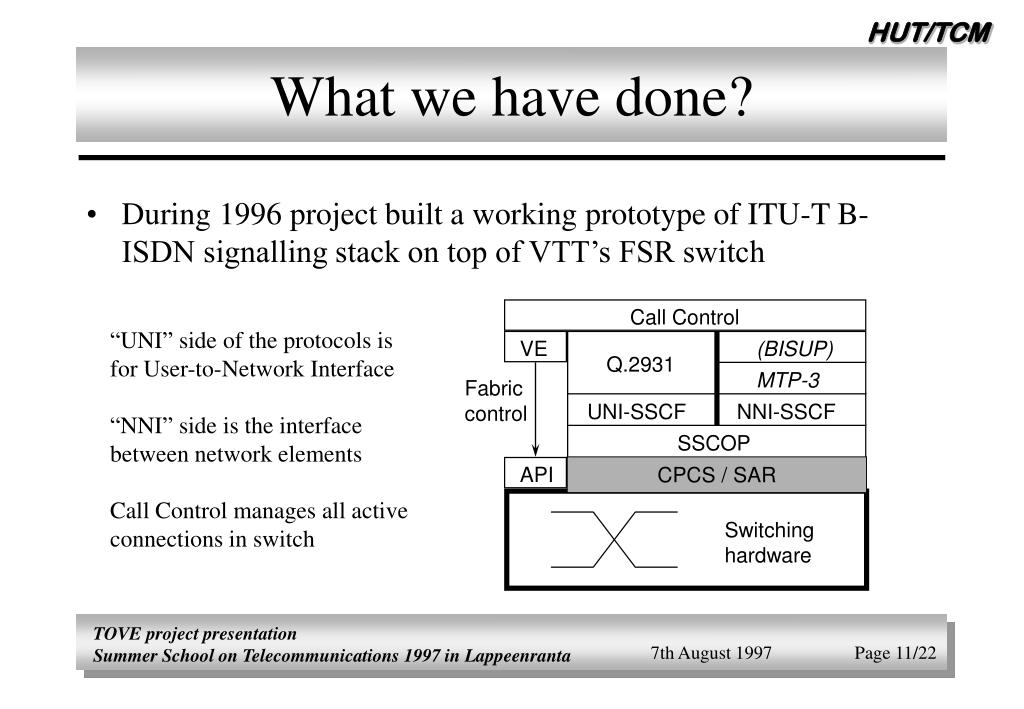 HUT/TCM

What we have done?

• During 1996 project built a working prototype of ITU-T B-ISDN signalling stack on top of VTT's FSR switch

"UNI" side of the protocols is for User-to-Network Interface

"NNI" side is the interface between network elements

Call Control manages all active connections in switch

Call Control
VE
Q.2931
(BISUP)
MTP-3
Fabric control
UNI-SSCF
NNI-SSCF
SSCOP
API
CPCS / SAR
Switching hardware

TOVE project presentation
Summer School on Telecommunications 1997 in Lappeenranta
7th August 1997
Page 11/22